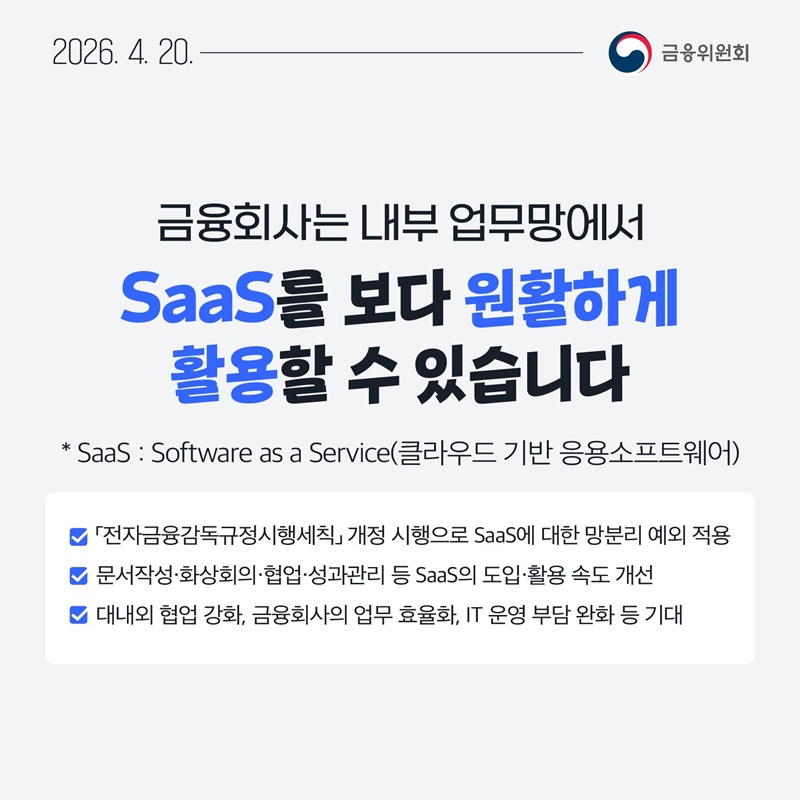 2026. 4. 20.

금융위원회

금융회사는 내부 업무망에서

SaaS를 보다 원활하게 활용할 수 있습니다

* SaaS : Software as a Service(클라우드 기반 응용소프트웨어)

「전자금융감독규정시행세칙」 개정 시행으로 SaaS에 대한 망분리 예외 적용

문서작성·화상회의·협업·성과관리 등 SaaS의 도입·활용 속도 개선

대내외 협업 강화, 금융회사의 업무 효율화, IT 운영 부담 완화 등 기대